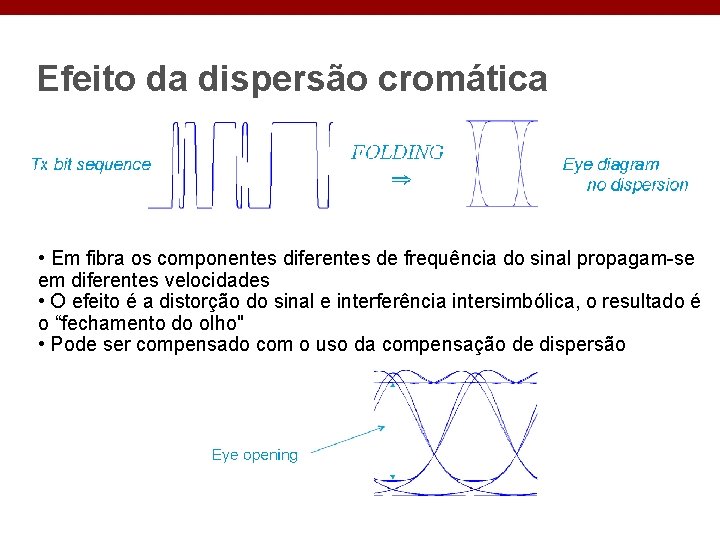 Efeito da dispersão cromática

Tx bit sequence

FOLDING
⇒

Eye diagram
no dispersion

• Em fibra os componentes diferentes de frequência do sinal propagam-se em diferentes velocidades
• O efeito é a distorção do sinal e interferência intersimbólica, o resultado é o “fechamento do olho"
• Pode ser compensado com o uso da compensação de dispersão

Eye opening